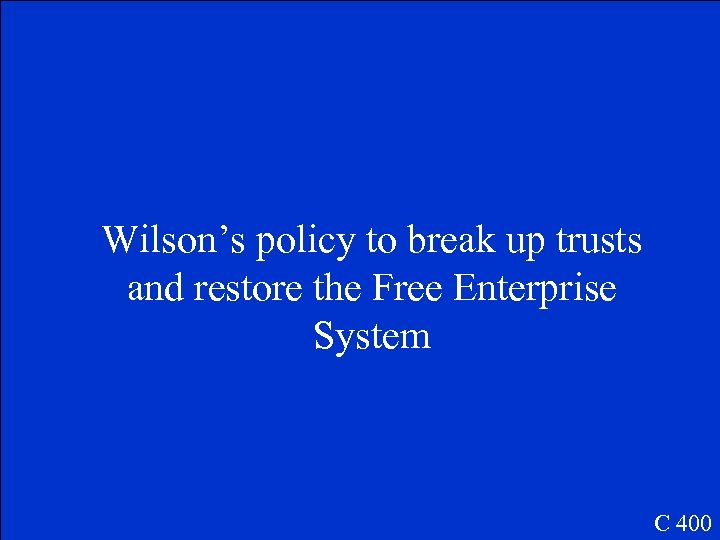 Wilson’s policy to break up trusts and restore the Free Enterprise System

C 400